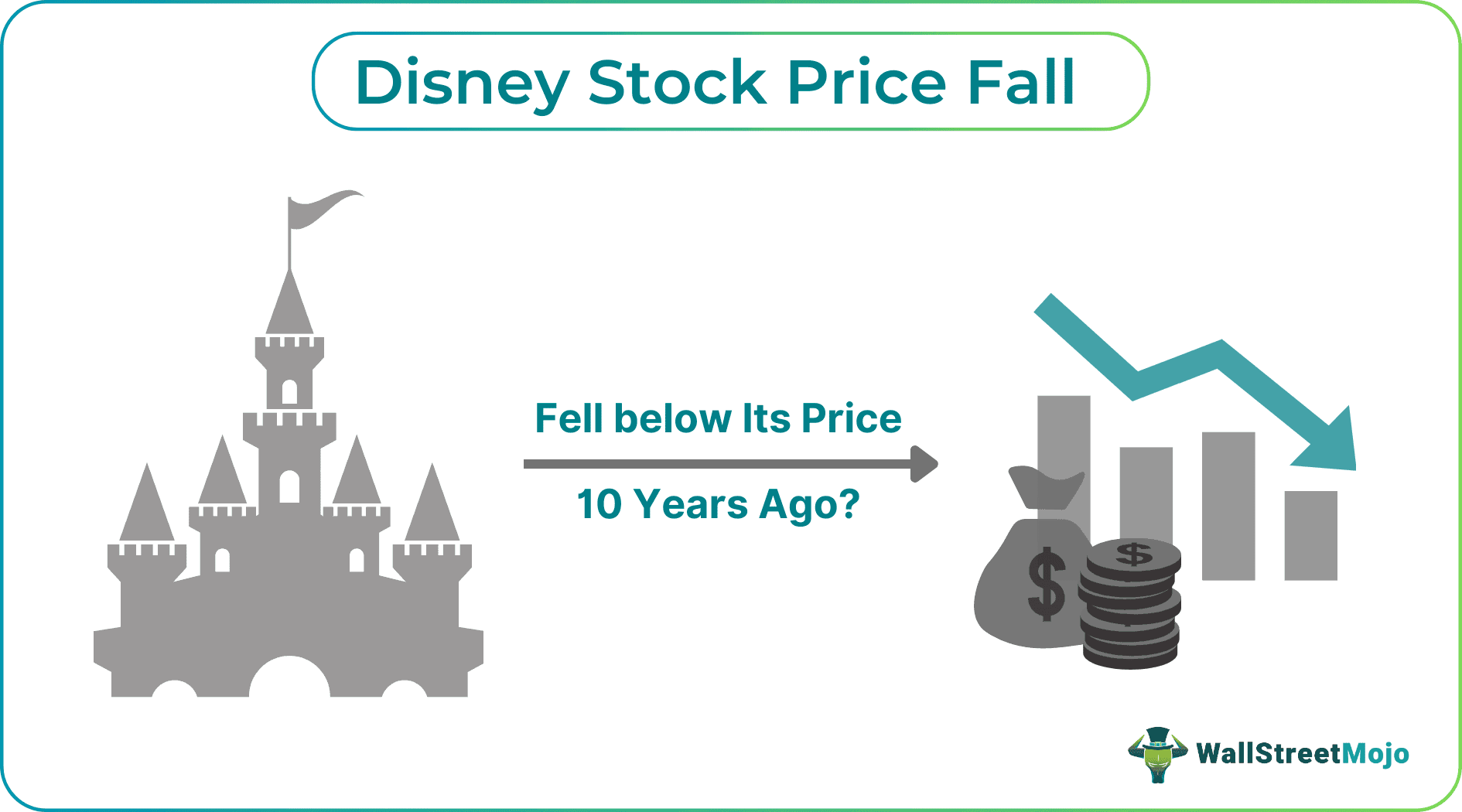 Disney Stock Price Fall

Fell below Its Price

10 Years Ago?

$

$

WallStreetMojo